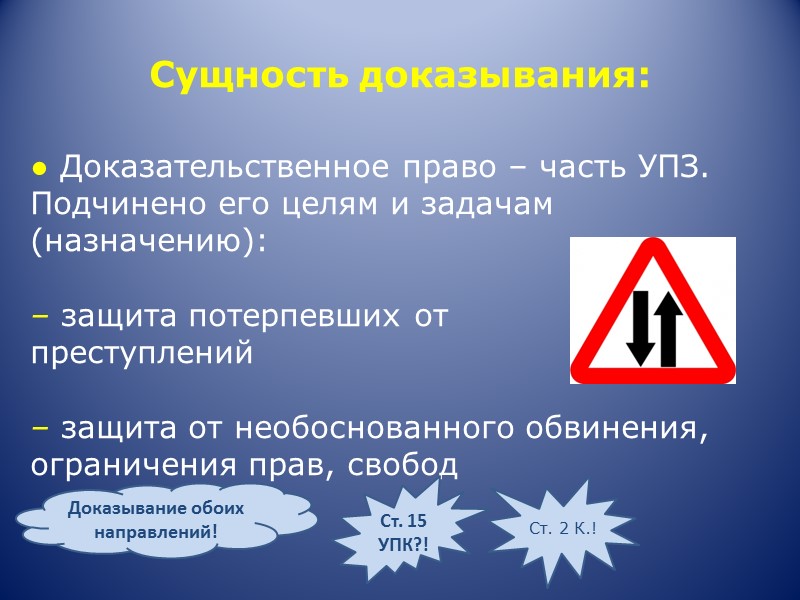 Сущность доказывания:

● Доказательственное право – часть УПЗ. Подчинено его целям и задачам (назначению):

– защита потерпевших от преступлений

– защита от необоснованного обвинения, ограничения прав, свобод

Доказывание обоих направлений!

Ст. 15 УПК?!

Ст. 2 К.!